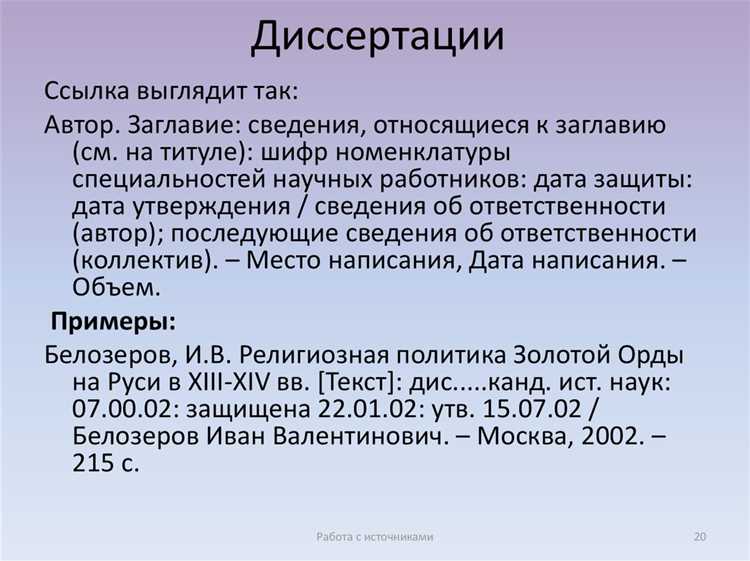 Диссертации

Ссылка выглядит так:

Автор. Заглавие: сведения, относящиеся к заглавию (см. на титуле): шифр номенклатуры специальностей научных работников: дата защиты: дата утверждения / сведения об ответственности (автор); последующие сведения об ответственности (коллектив). – Место написания, Дата написания. – Объем.

Примеры:

Белозеров, И.В. Религиозная политика Золотой Орды на Руси в XIII-XIV вв. [Текст]: дис.....канд. ист. наук: 07.00.02: защищена 22.01.02: утв. 15.07.02 / Белозеров Иван Валентинович. – Москва, 2002. – 215 с.

Работа с источниками

20